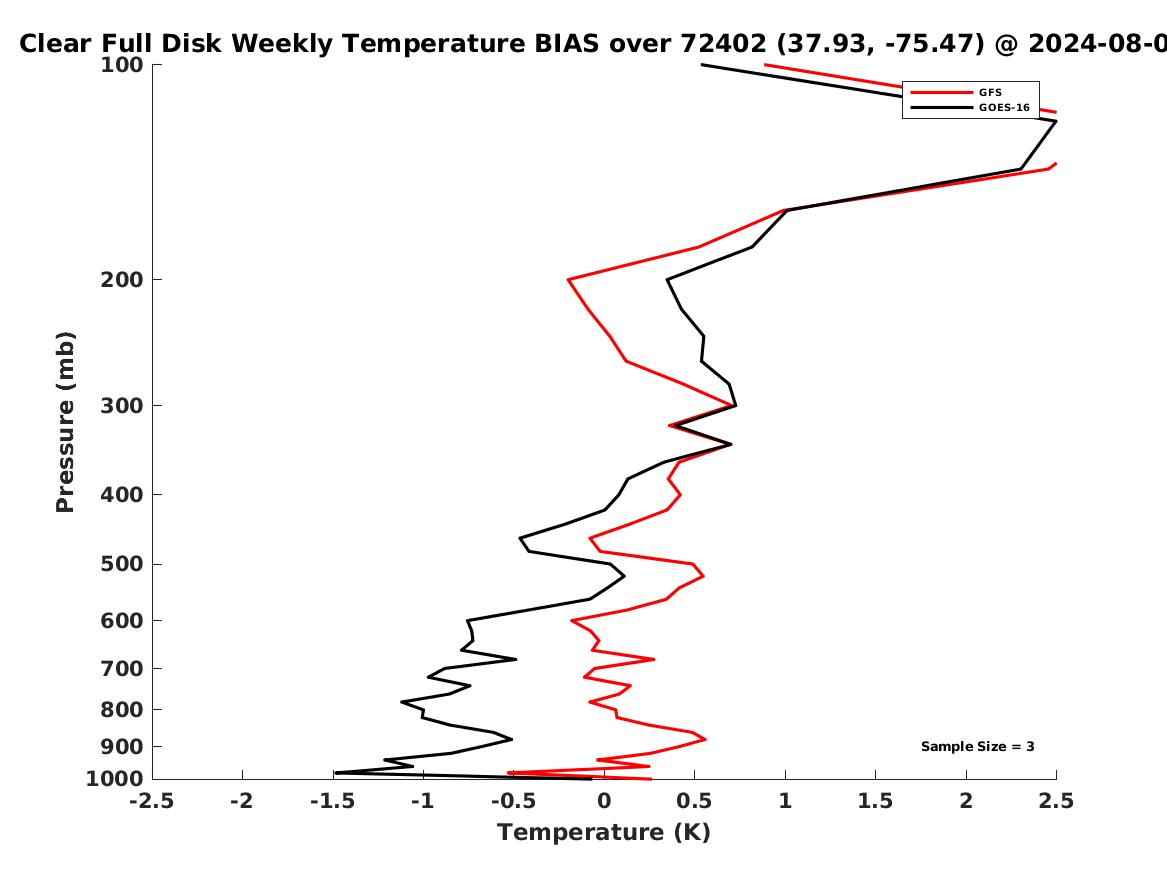 Clear Full Disk Weekly Temperature BIAS over 72402 (37.93, -75.47) @ 2024-08-0

GFS
GOES-16

Pressure (mb)

100
200
300
400
500
600
700
800
900
1000

Sample Size = 3

-2.5 -2 -1.5 -1 -0.5 0 0.5 1 1.5 2 2.5

Temperature (K)